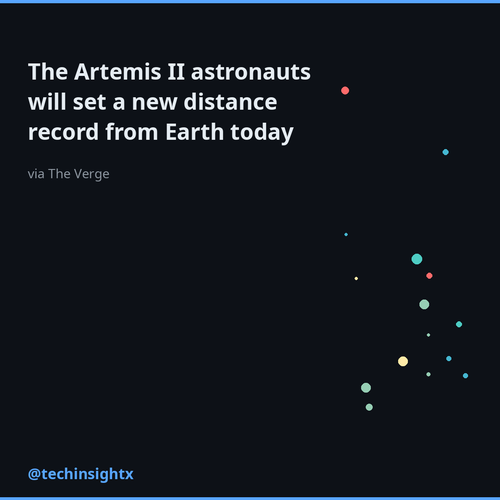 The Artemis II astronauts will set a new distance record from Earth today

via The Verge

@techinsightx